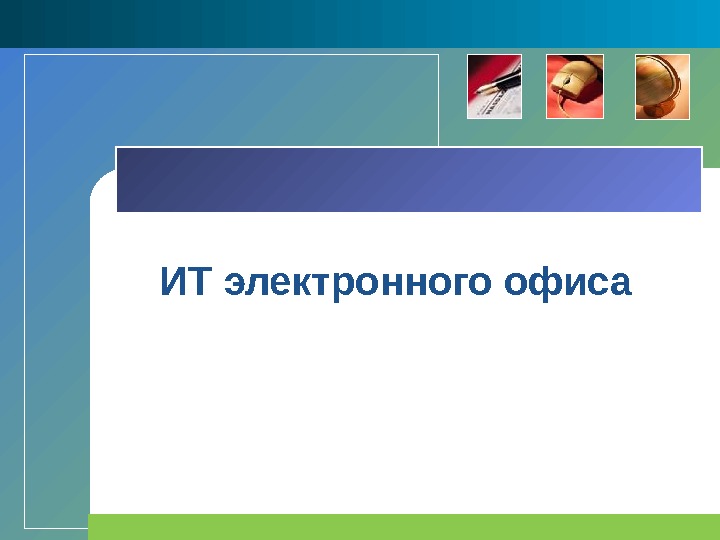 ИТ электронного офиса